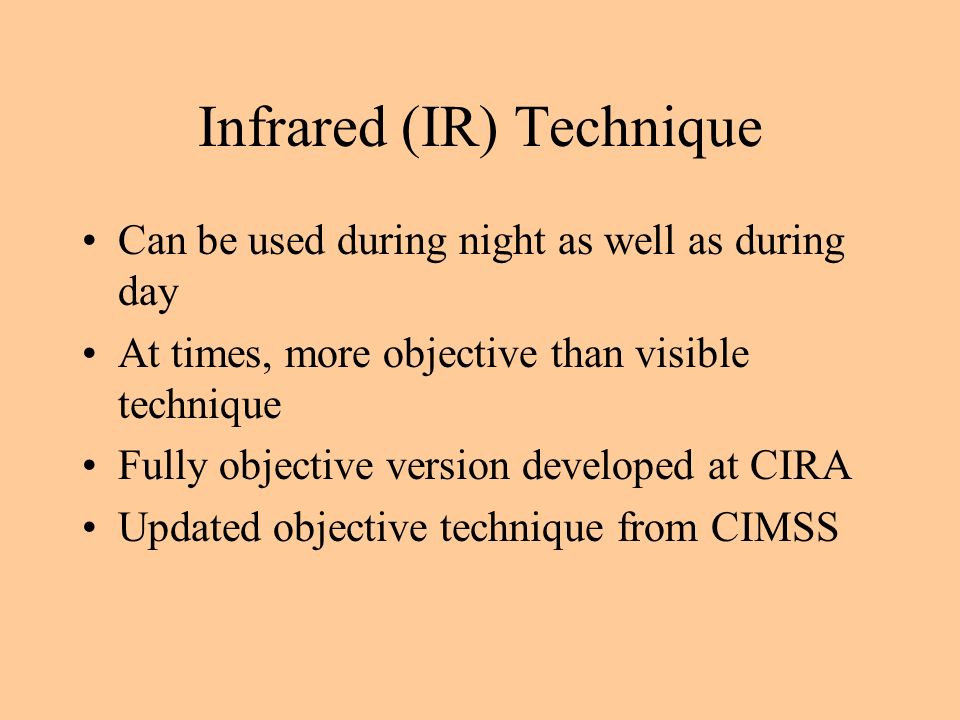 Infrared (IR) Technique

• Can be used during night as well as during day
• At times, more objective than visible technique
• Fully objective version developed at CIRA
• Updated objective technique from CIMSS